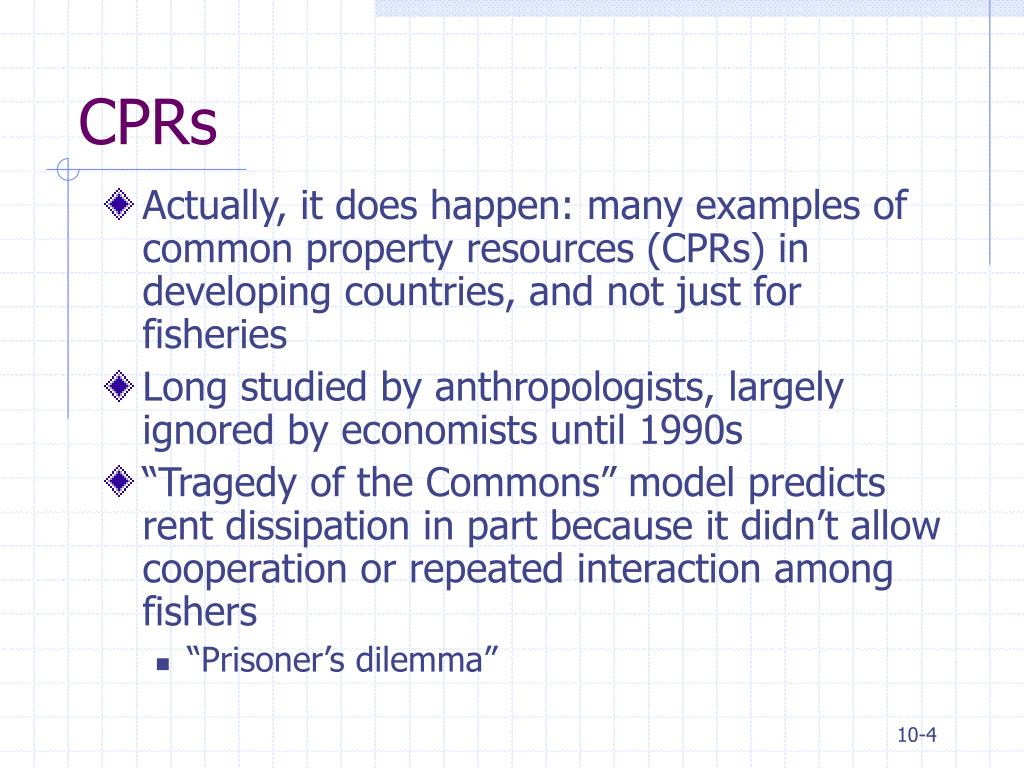 CPRs

Actually, it does happen: many examples of common property resources (CPRs) in developing countries, and not just for fisheries

Long studied by anthropologists, largely ignored by economists until 1990s

“Tragedy of the Commons” model predicts rent dissipation in part because it didn’t allow cooperation or repeated interaction among fishers

“Prisoner’s dilemma”

10-4